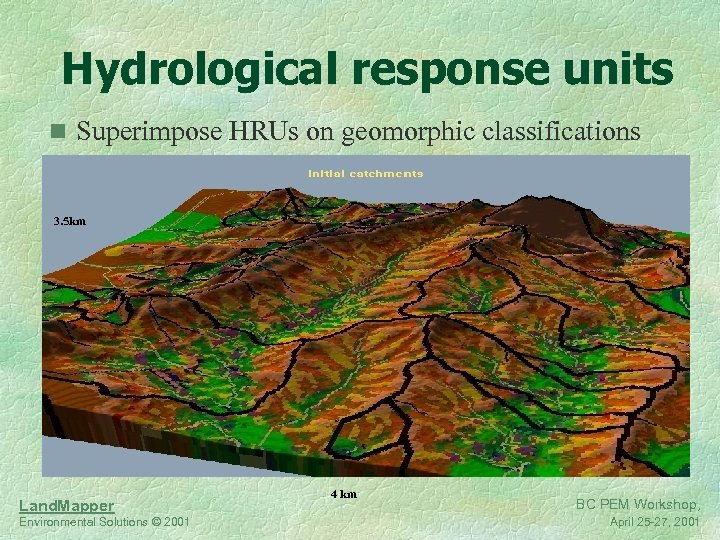 Hydrological response units

Superimpose HRUs on geomorphic classifications

Initial catchments

3.5km

4 km

LandMapper
Environmental Solutions © 2001

BC PEM Workshop,
April 25-27, 2001